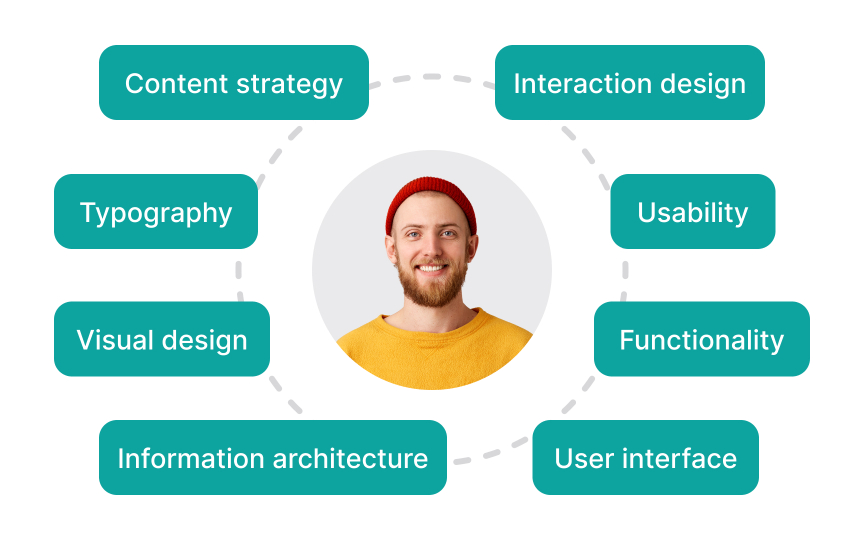 Content strategy

Interaction design

Typography

Usability

Visual design

Functionality

Information architecture

User interface